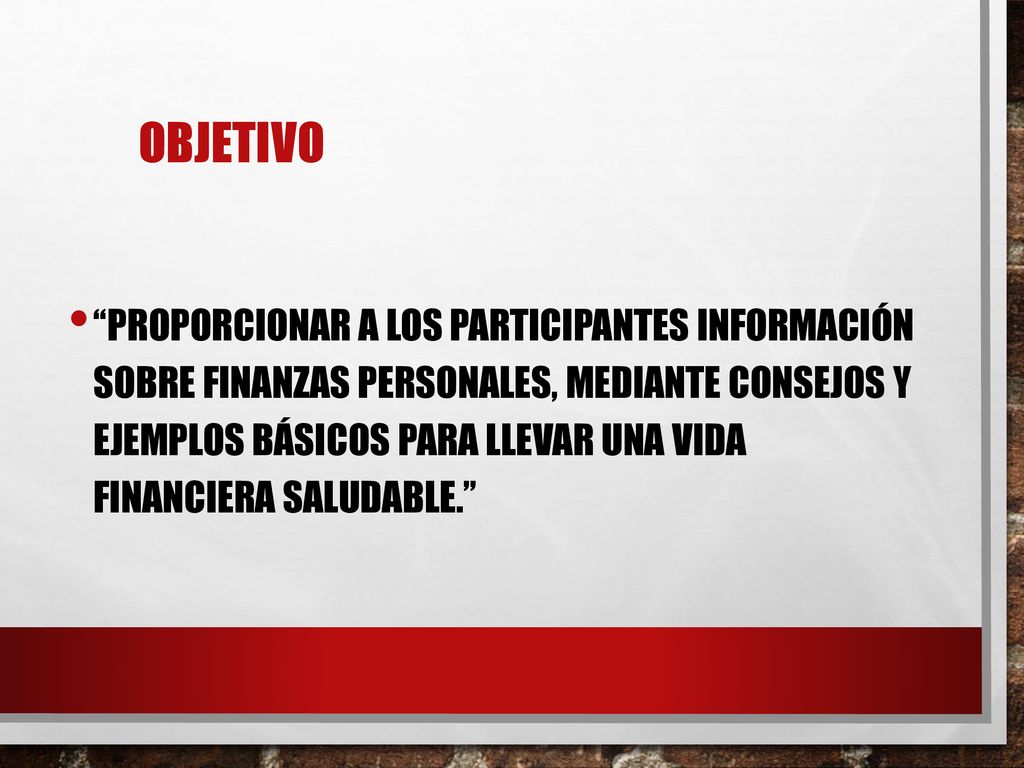 OBJETIVO

• “PROPORCIONAR A LOS PARTICIPANTES INFORMACIÓN SOBRE FINANZAS PERSONALES, MEDIANTE CONSEJOS Y EJEMPLOS BÁSICOS PARA LLEVAR UNA VIDA FINANCIERA SALUDABLE.”